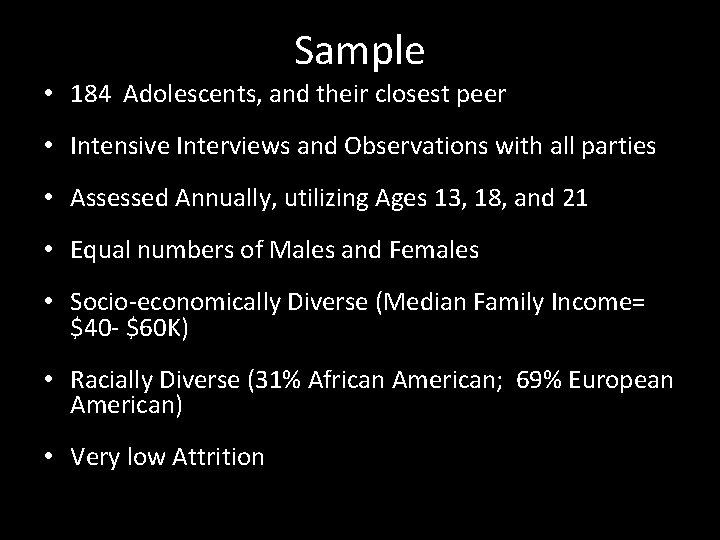 Sample

• 184 Adolescents, and their closest peer

• Intensive Interviews and Observations with all parties

• Assessed Annually, utilizing Ages 13, 18, and 21

• Equal numbers of Males and Females

• Socio-economically Diverse (Median Family Income= \$40- \$60K)

• Racially Diverse (31% African American; 69% European American)

• Very low Attrition